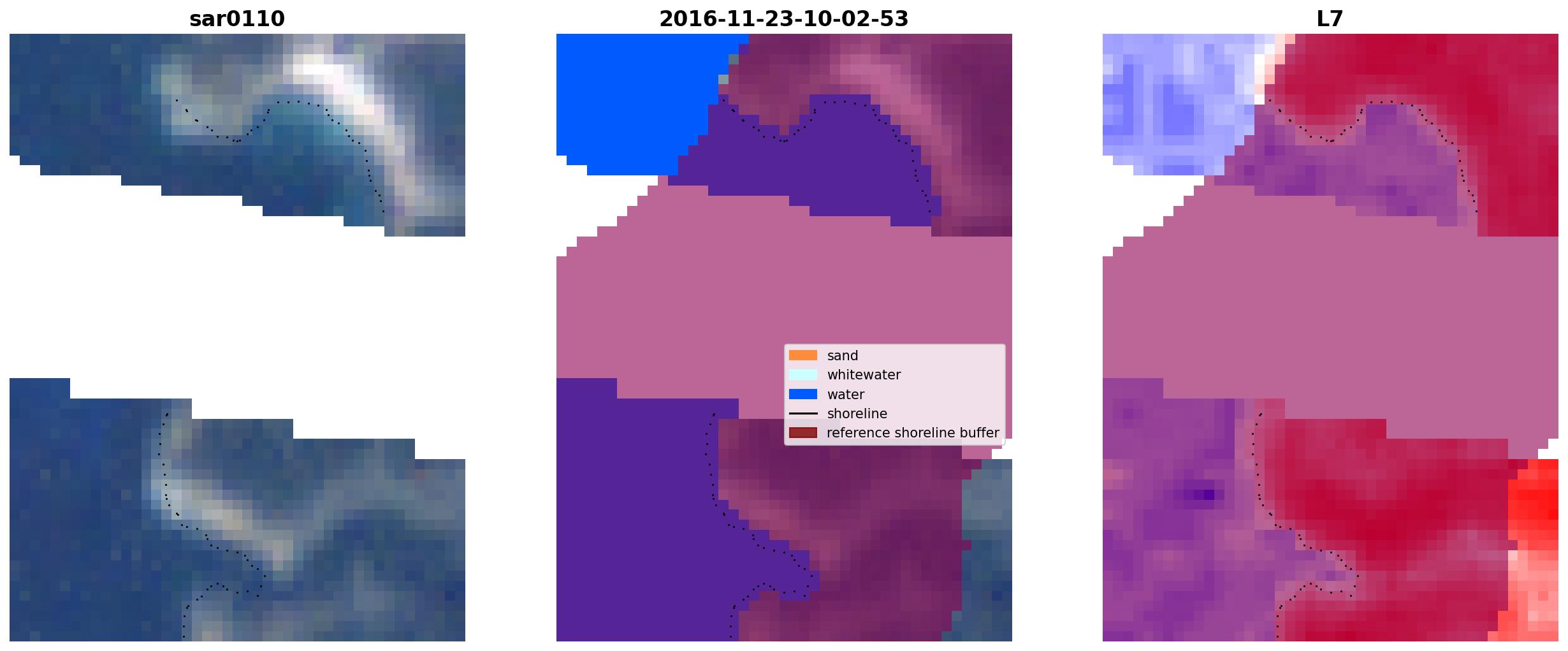 sar0110

2016-11-23-10-02-53

L7

sand
whitewater
water
shoreline
reference shoreline buffer